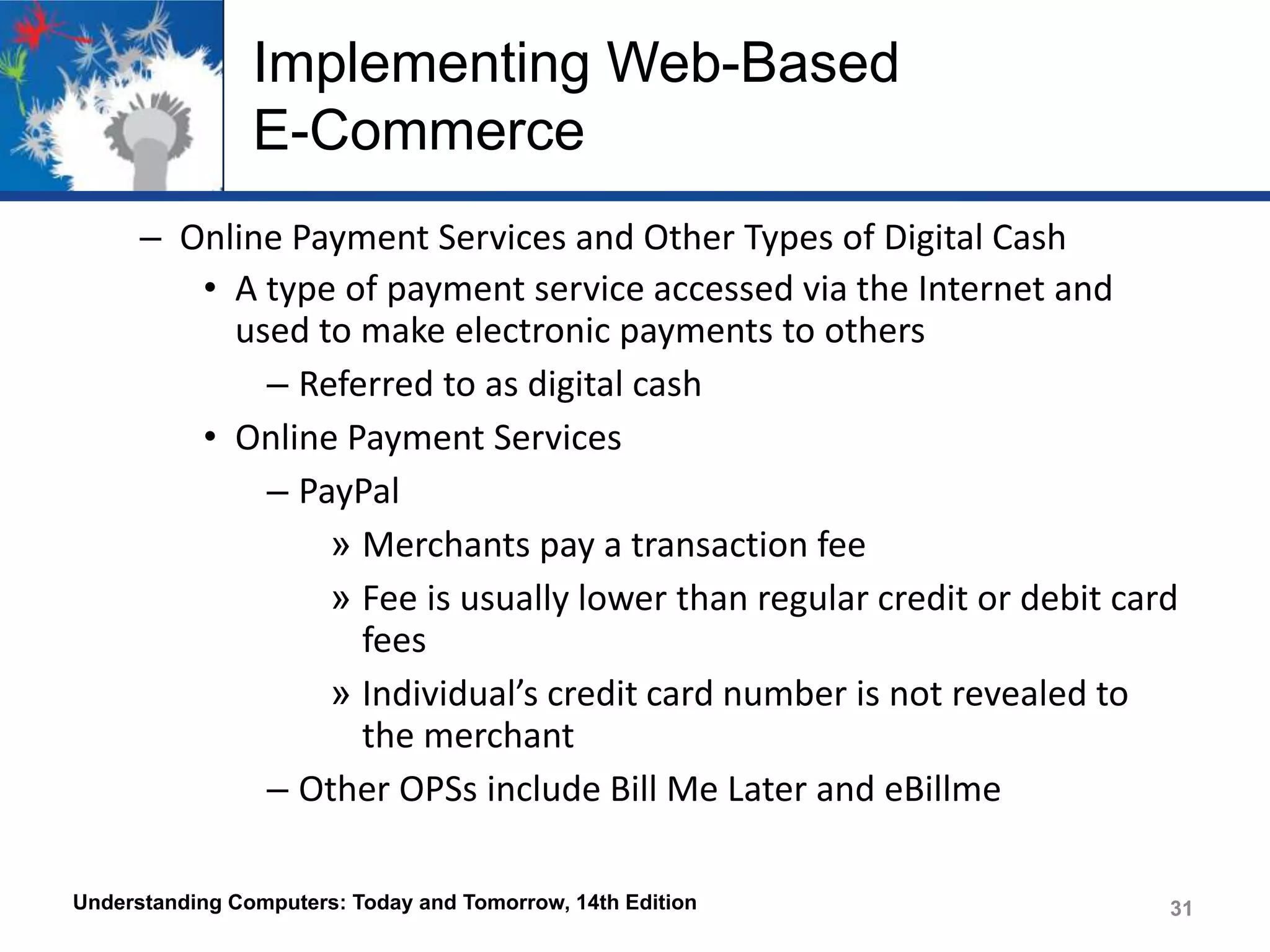 Implementing Web-Based E-Commerce

– Online Payment Services and Other Types of Digital Cash

• A type of payment service accessed via the Internet and used to make electronic payments to others

– Referred to as digital cash

• Online Payment Services

– PayPal

» Merchants pay a transaction fee

» Fee is usually lower than regular credit or debit card fees

» Individual’s credit card number is not revealed to the merchant

– Other OPSs include Bill Me Later and eBillme

Understanding Computers: Today and Tomorrow, 14th Edition

31